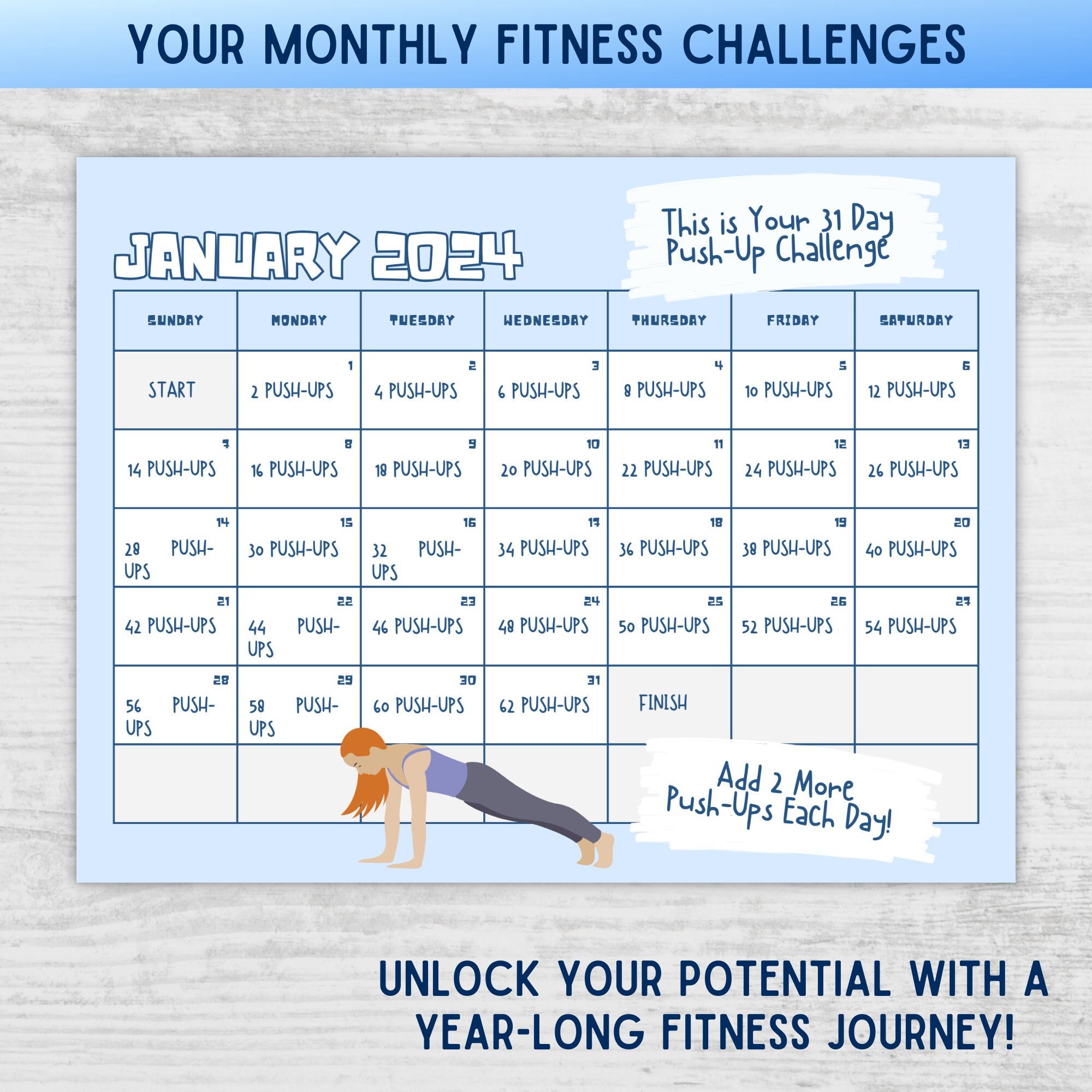 YOUR MONTHLY FITNESS CHALLENGES

JANUARY 2024

This is Your 31 Day Push-Up Challenge

| SUNDAY | MONDAY | TUESDAY | WEDNESDAY | THURSDAY | FRIDAY | SATURDAY |
|---|---|---|---|---|---|---|
| START | 1 2 PUSH-UPS | 2 4 PUSH-UPS | 3 6 PUSH-UPS | 4 8 PUSH-UPS | 5 10 PUSH-UPS | 6 12 PUSH-UPS |
| 7 14 PUSH-UPS | 8 16 PUSH-UPS | 9 18 PUSH-UPS | 10 20 PUSH-UPS | 11 22 PUSH-UPS | 12 24 PUSH-UPS | 13 26 PUSH-UPS |
| 14 28 PUSH-UPS | 15 30 PUSH-UPS | 16 32 PUSH-UPS | 17 34 PUSH-UPS | 18 36 PUSH-UPS | 19 38 PUSH-UPS | 20 40 PUSH-UPS |
| 21 42 PUSH-UPS | 22 44 PUSH-UPS | 23 46 PUSH-UPS | 24 48 PUSH-UPS | 25 50 PUSH-UPS | 26 52 PUSH-UPS | 27 54 PUSH-UPS |
| 28 56 PUSH-UPS | 29 58 PUSH-UPS | 30 60 PUSH-UPS | 31 62 PUSH-UPS | FINISH | | |
| | | | | | | |

Add 2 More Push-Ups Each Day!

UNLOCK YOUR POTENTIAL WITH A YEAR-LONG FITNESS JOURNEY!